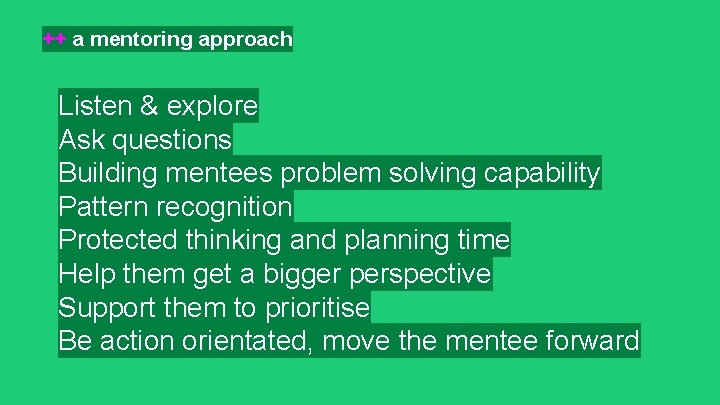 ++ a mentoring approach

Listen & explore
Ask questions
Building mentees problem solving capability
Pattern recognition
Protected thinking and planning time
Help them get a bigger perspective
Support them to prioritise
Be action orientated, move the mentee forward